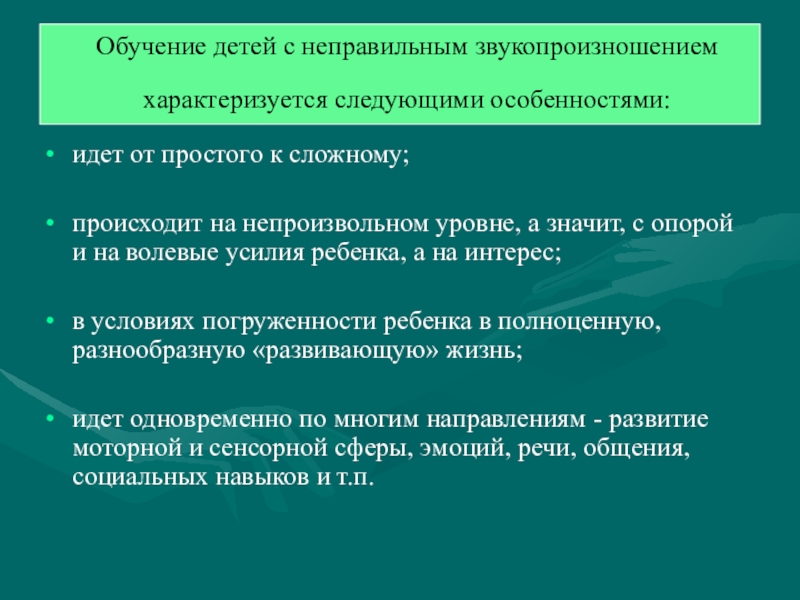 Обучение детей с неправильным звукопроизношением характеризуется следующими особенностями:

• идет от простого к сложному;

• происходит на непроизвольном уровне, а значит, с опорой и на волевые усилия ребенка, а на интерес;

• в условиях погруженности ребенка в полноценную, разнообразную «развивающую» жизнь;

• идет одновременно по многим направлениям - развитие моторной и сенсорной сферы, эмоций, речи, общения, социальных навыков и т.п.